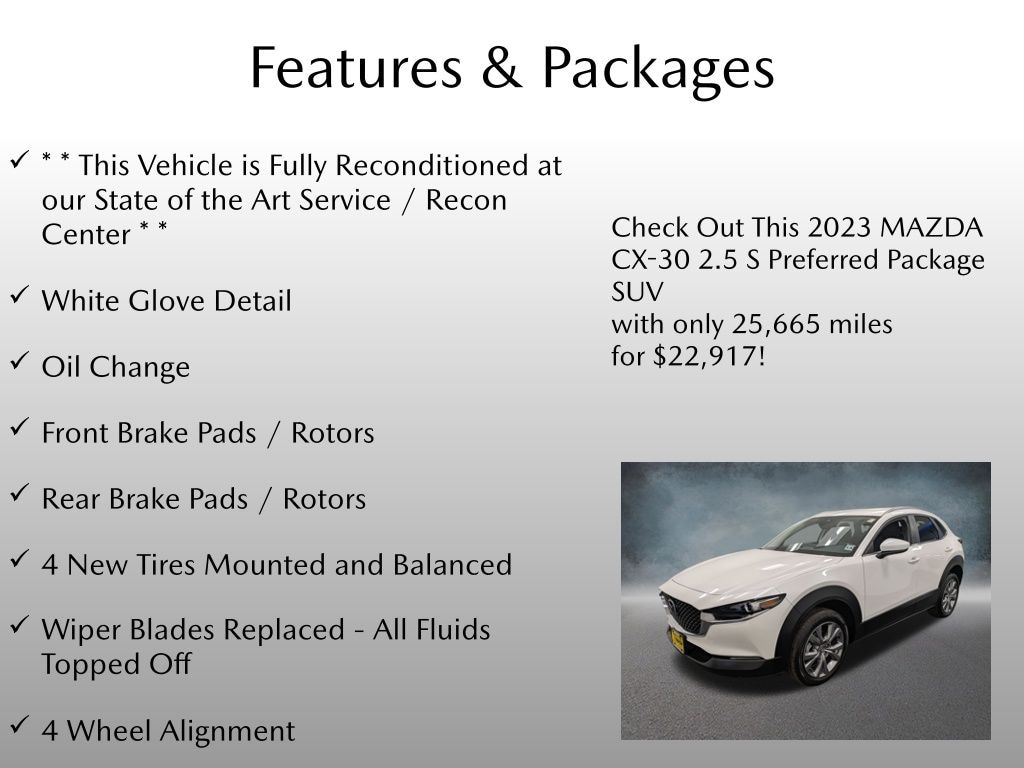 Features & Packages

✓ * * This Vehicle is Fully Reconditioned at our State of the Art Service / Recon Center * *

✓ White Glove Detail

✓ Oil Change

✓ Front Brake Pads / Rotors

✓ Rear Brake Pads / Rotors

✓ 4 New Tires Mounted and Balanced

✓ Wiper Blades Replaced - All Fluids Topped Off

✓ 4 Wheel Alignment

Check Out This 2023 MAZDA CX-30 2.5 S Preferred Package SUV
with only 25,665 miles
for $22,917!